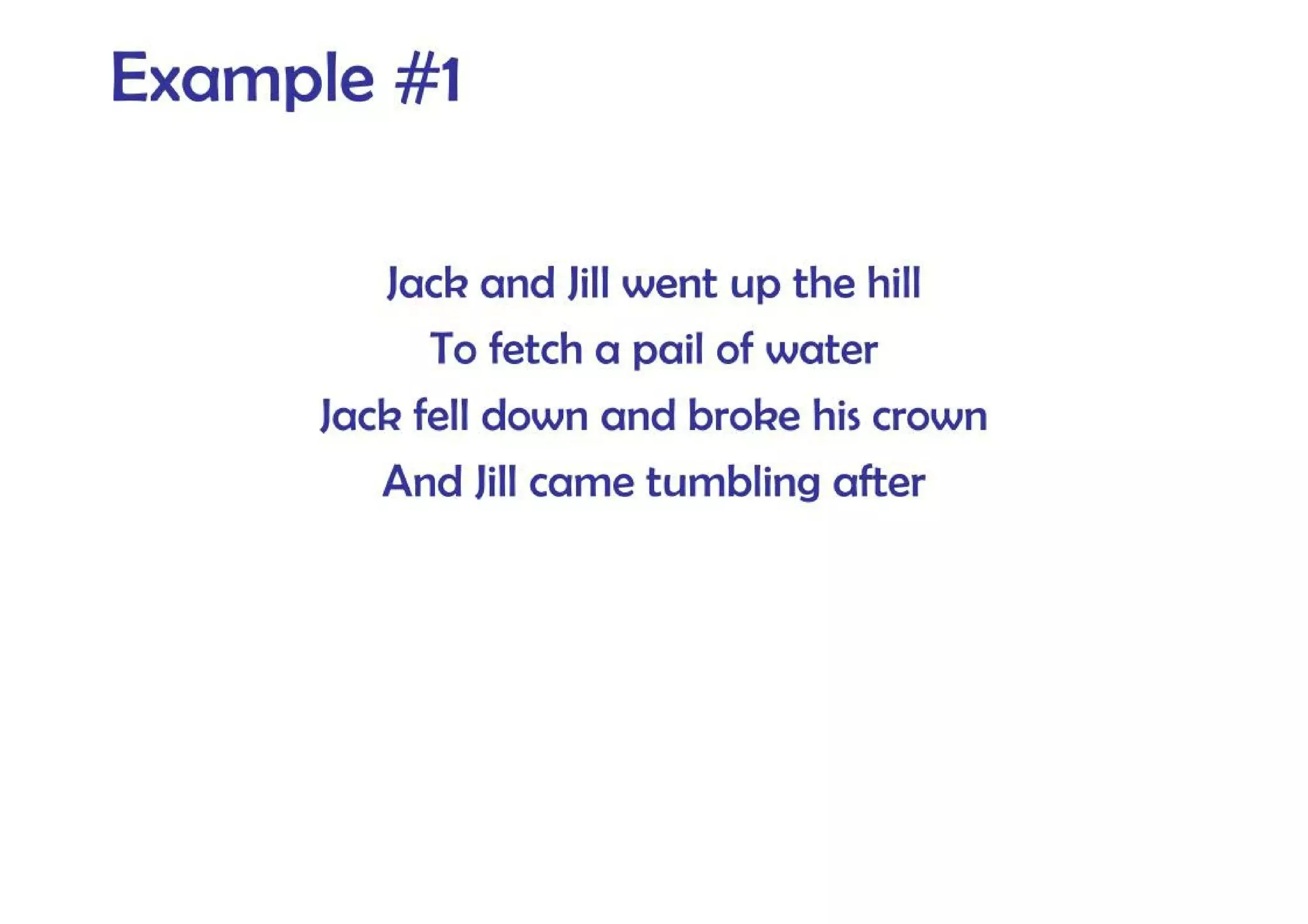 Example #1

Jack and Jill went up the hill
To fetch a pail of water
Jack fell down and broke his crown
And Jill came tumbling after